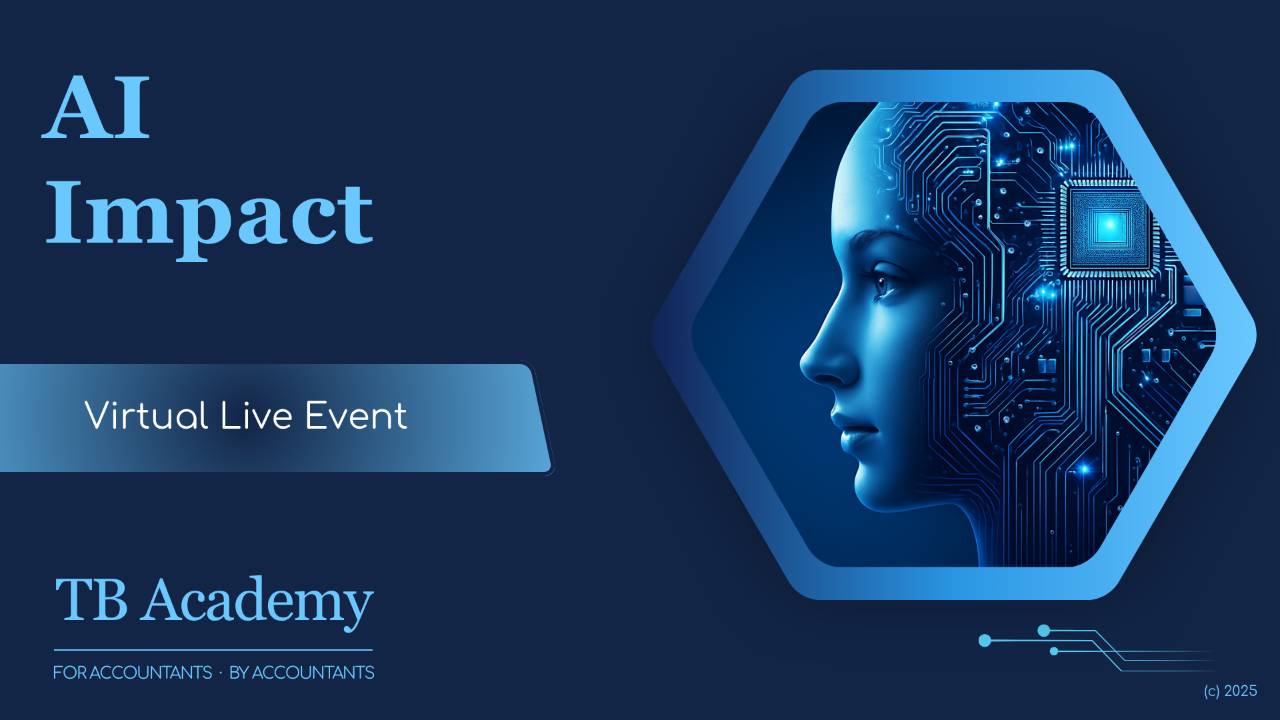 AI
Impact

Virtual Live Event

TB Academy

FOR ACCOUNTANTS · BY ACCOUNTANTS

(c) 2025